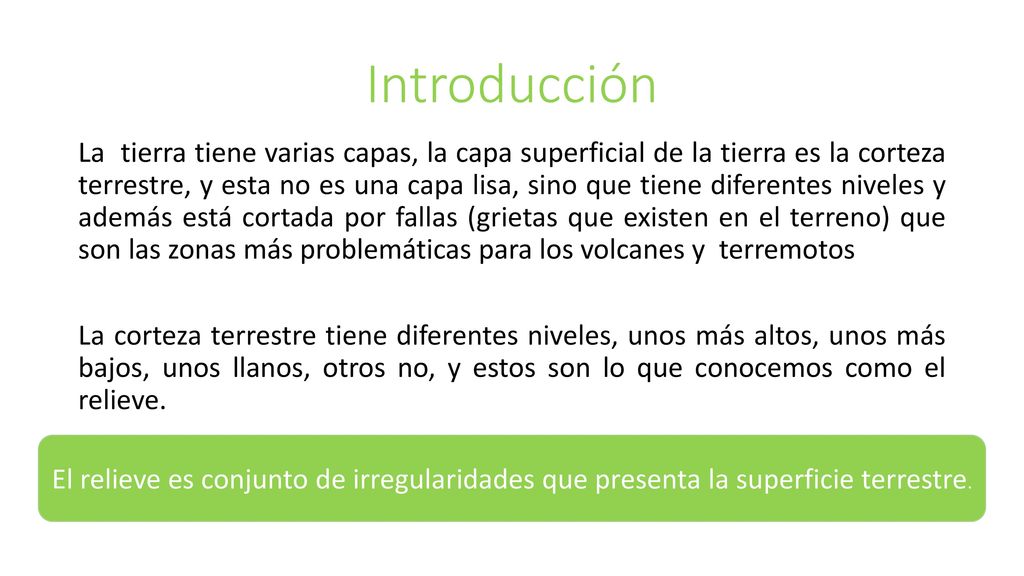 Introducción

La tierra tiene varias capas, la capa superficial de la tierra es la corteza terrestre, y esta no es una capa lisa, sino que tiene diferentes niveles y además está cortada por fallas (grietas que existen en el terreno) que son las zonas más problemáticas para los volcanes y terremotos

La corteza terrestre tiene diferentes niveles, unos más altos, unos más bajos, unos llanos, otros no, y estos son lo que conocemos como el relieve.

El relieve es conjunto de irregularidades que presenta la superficie terrestre.